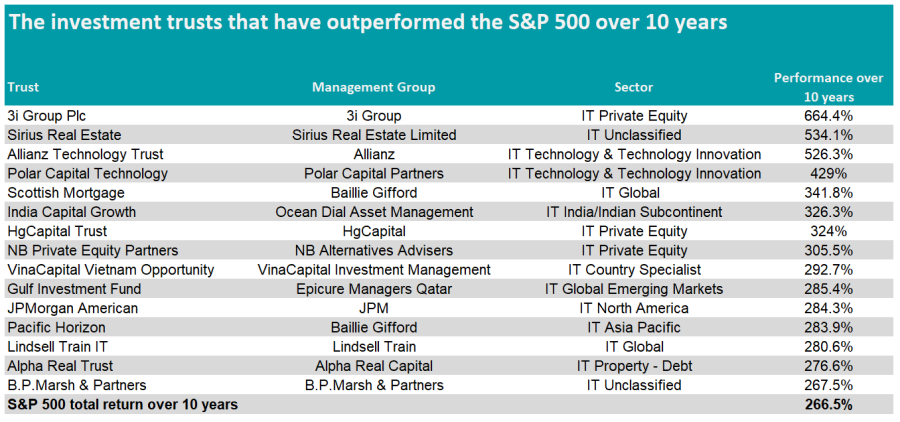 The investment trusts that have outperformed the S&P 500 over 10 years

| Trust | Management Group | Sector | Performance over 10 years |
|---|---|---|---|
| 3i Group Plc | 3i Group | IT Private Equity | 664.4% |
| Sirius Real Estate | Sirius Real Estate Limited | IT Unclassified | 534.1% |
| Allianz Technology Trust | Allianz | IT Technology & Technology Innovation | 526.3% |
| Polar Capital Technology | Polar Capital Partners | IT Technology & Technology Innovation | 429% |
| Scottish Mortgage | Baillie Gifford | IT Global | 341.8% |
| India Capital Growth | Ocean Dial Asset Management | IT India/Indian Subcontinent | 326.3% |
| HgCapital Trust | HgCapital | IT Private Equity | 324% |
| NB Private Equity Partners | NB Alternatives Advisers | IT Private Equity | 305.5% |
| VinaCapital Vietnam Opportunity | VinaCapital Investment Management | IT Country Specialist | 292.7% |
| Gulf Investment Fund | Epicure Managers Qatar | IT Global Emerging Markets | 285.4% |
| JPMorgan American | JPM | IT North America | 284.3% |
| Pacific Horizon | Baillie Gifford | IT Asia Pacific | 283.9% |
| Lindsell Train IT | Lindsell Train | IT Global | 280.6% |
| Alpha Real Trust | Alpha Real Capital | IT Property - Debt | 276.6% |
| B.P.Marsh & Partners | B.P.Marsh & Partners | IT Unclassified | 267.5% |
| S&P 500 total return over 10 years | | | 266.5% |